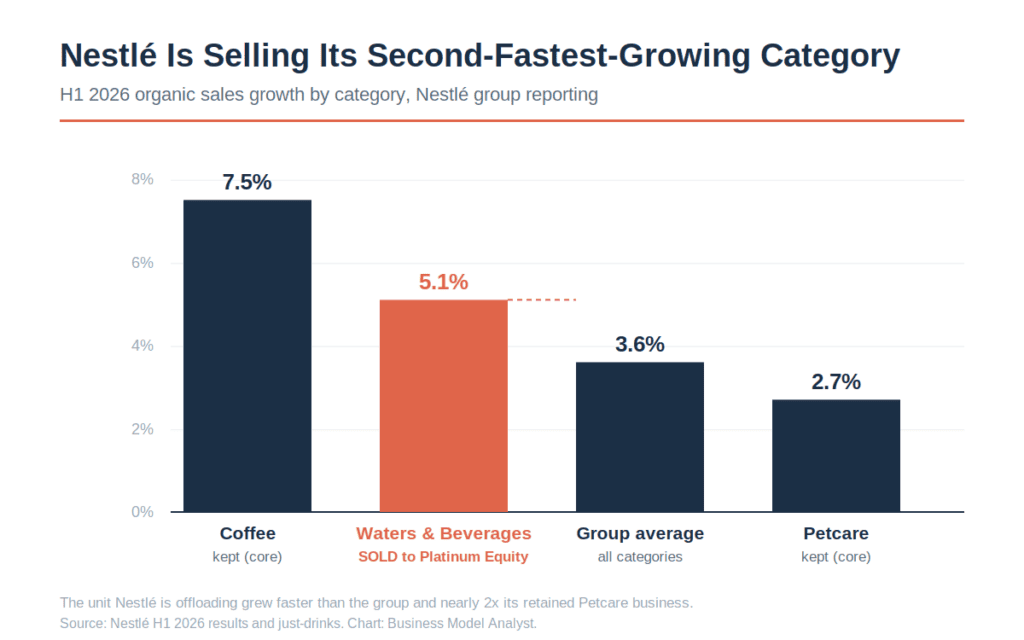 Nestlé Is Selling Its Second-Fastest-Growing Category

H1 2026 organic sales growth by category, Nestlé group reporting

8%
6%
4%
2%
0%

7.5%
5.1%
3.6%
2.7%

Coffee
kept (core)

Waters & Beverages
SOLD to Platinum Equity

Group average
all categories

Petcare
kept (core)

The unit Nestlé is offloading grew faster than the group and nearly 2x its retained Petcare business.
Source: Nestlé H1 2026 results and just-drinks. Chart: Business Model Analyst.